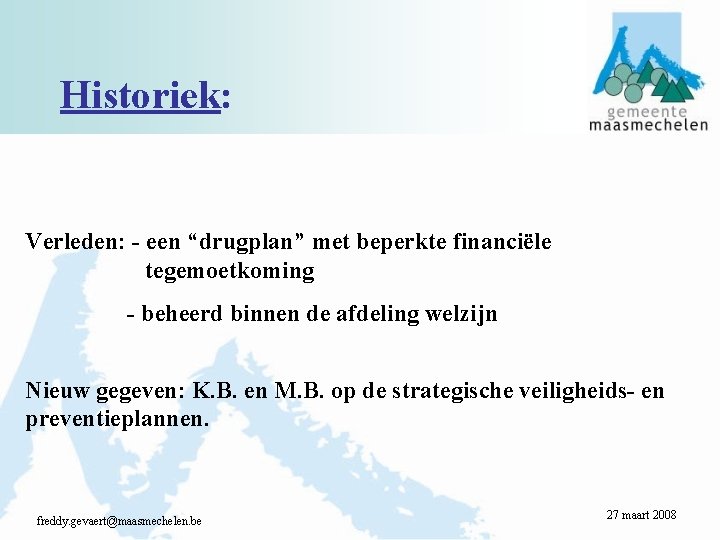 Historiek:

gemeente
maasmechelen

Verleden: - een “drugplan” met beperkte financiële tegemoetkoming

- beheerd binnen de afdeling welzijn

Nieuw gegeven: K.B. en M.B. op de strategische veiligheids- en preventieplannen.

freddy.gevaert@maasmechelen.be

27 maart 2008